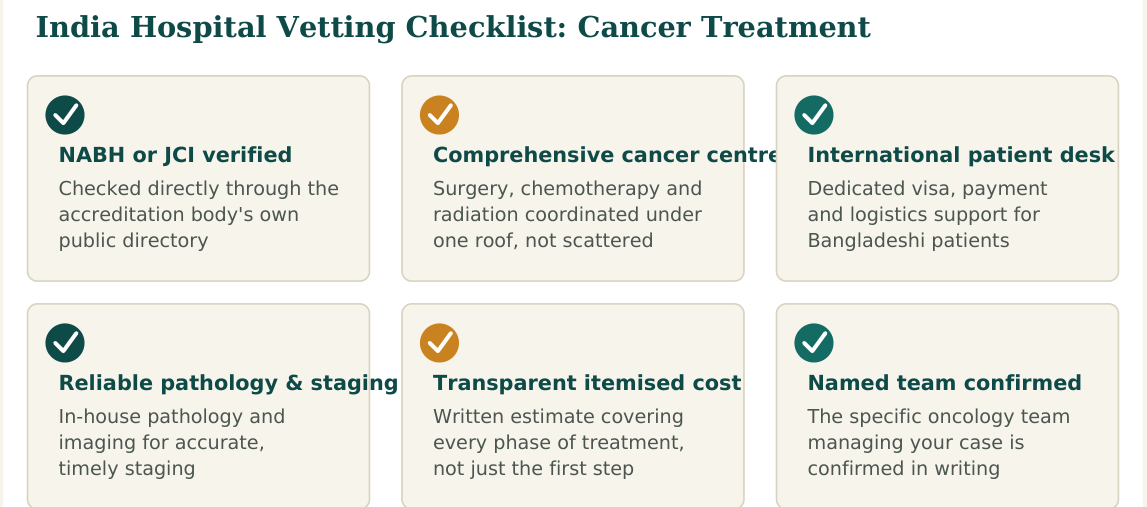 India Hospital Vetting Checklist: Cancer Treatment

NABH or JCI verified
Checked directly through the accreditation body's own public directory

Comprehensive cancer centre
Surgery, chemotherapy and radiation coordinated under one roof, not scattered

International patient desk
Dedicated visa, payment and logistics support for Bangladeshi patients

Reliable pathology & staging
In-house pathology and imaging for accurate, timely staging

Transparent itemised cost
Written estimate covering every phase of treatment, not just the first step

Named team confirmed
The specific oncology team managing your case is confirmed in writing